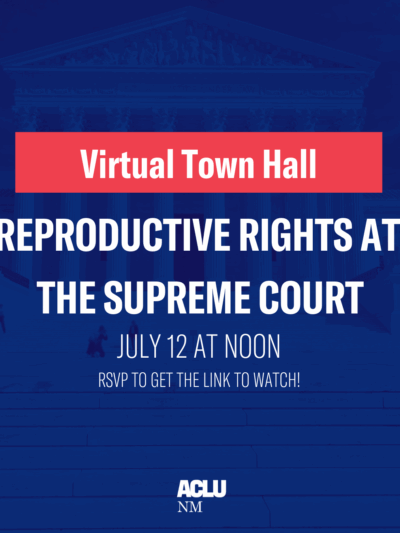 Virtual Town Hall

REPRODUCTIVE RIGHTS AT THE SUPREME COURT

JULY 12 AT NOON

RSVP TO GET THE LINK TO WATCH!

ACLU
NM